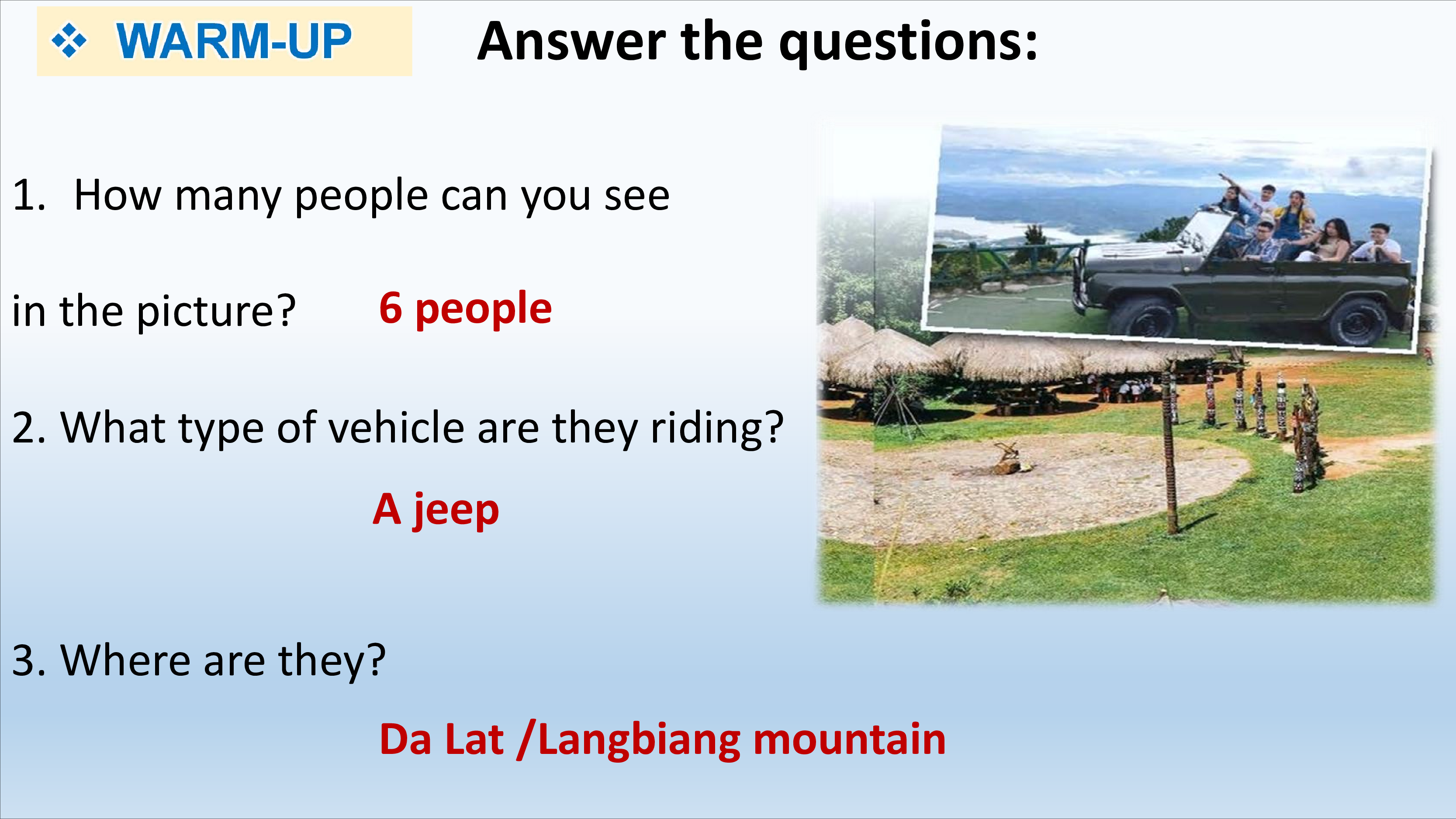 ❖ WARM-UP

Answer the questions:

1. How many people can you see in the picture? 6 people

2. What type of vehicle are they riding?

A jeep

3. Where are they?

Da Lat /Langbiang mountain